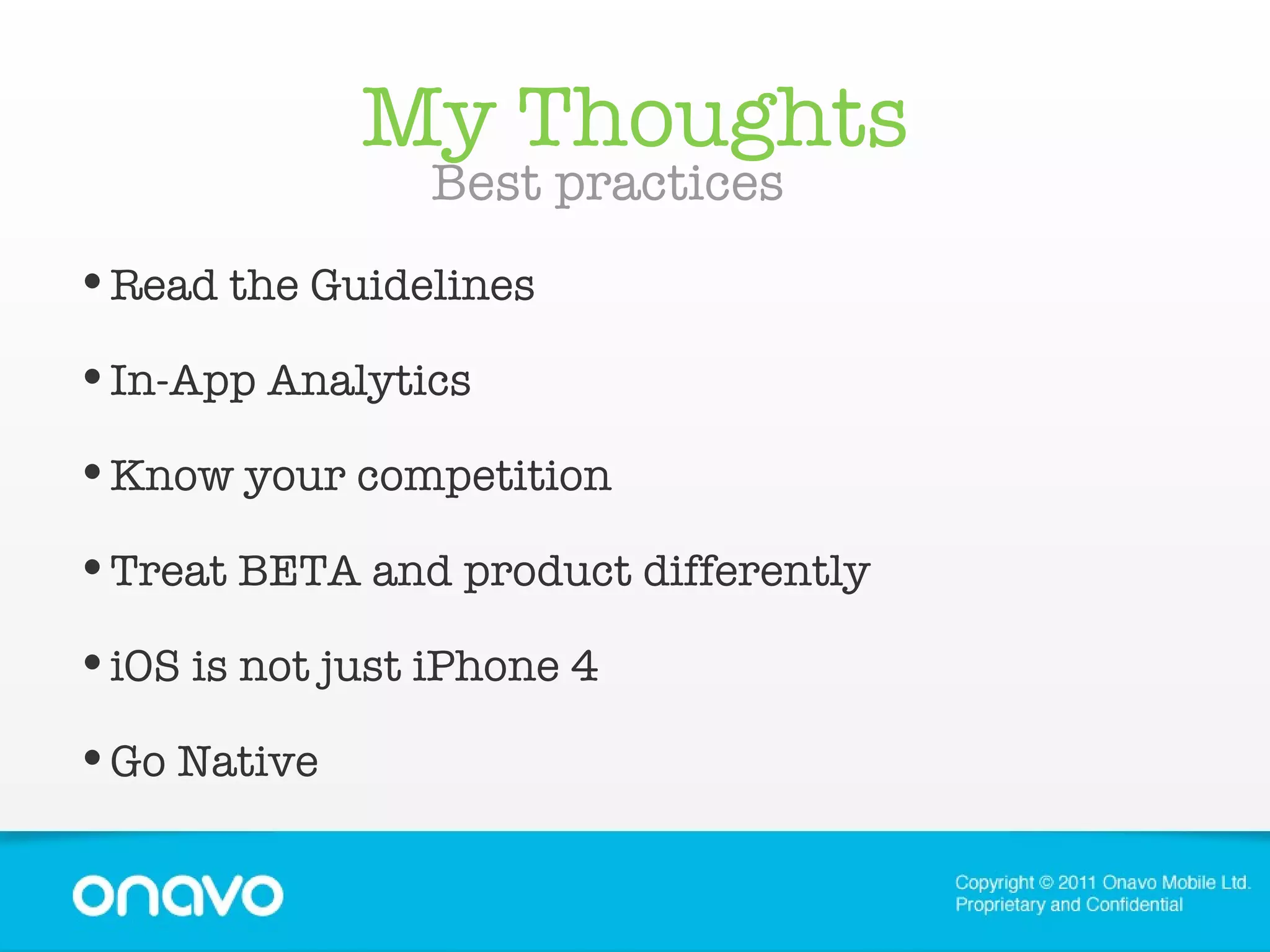 My Thoughts
Best practices

• Read the Guidelines

• In-App Analytics

• Know your competition

• Treat BETA and product differently

• iOS is not just iPhone 4

• Go Native

onavo

Copyright © 2011 Onavo Mobile Ltd.
Proprietary and Confidential